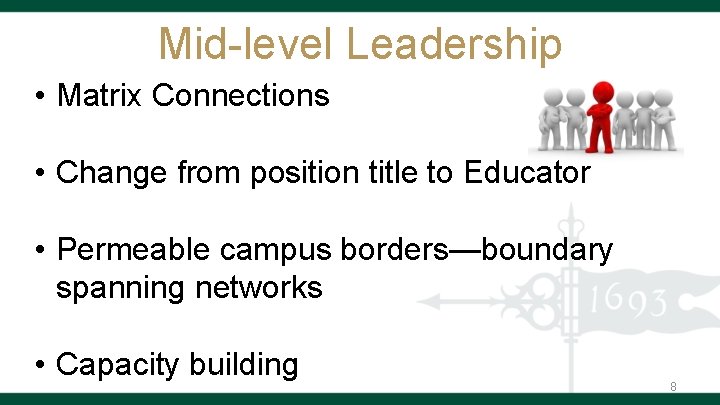 Mid-level Leadership

• Matrix Connections

• Change from position title to Educator

• Permeable campus borders—boundary spanning networks

• Capacity building

1693

8